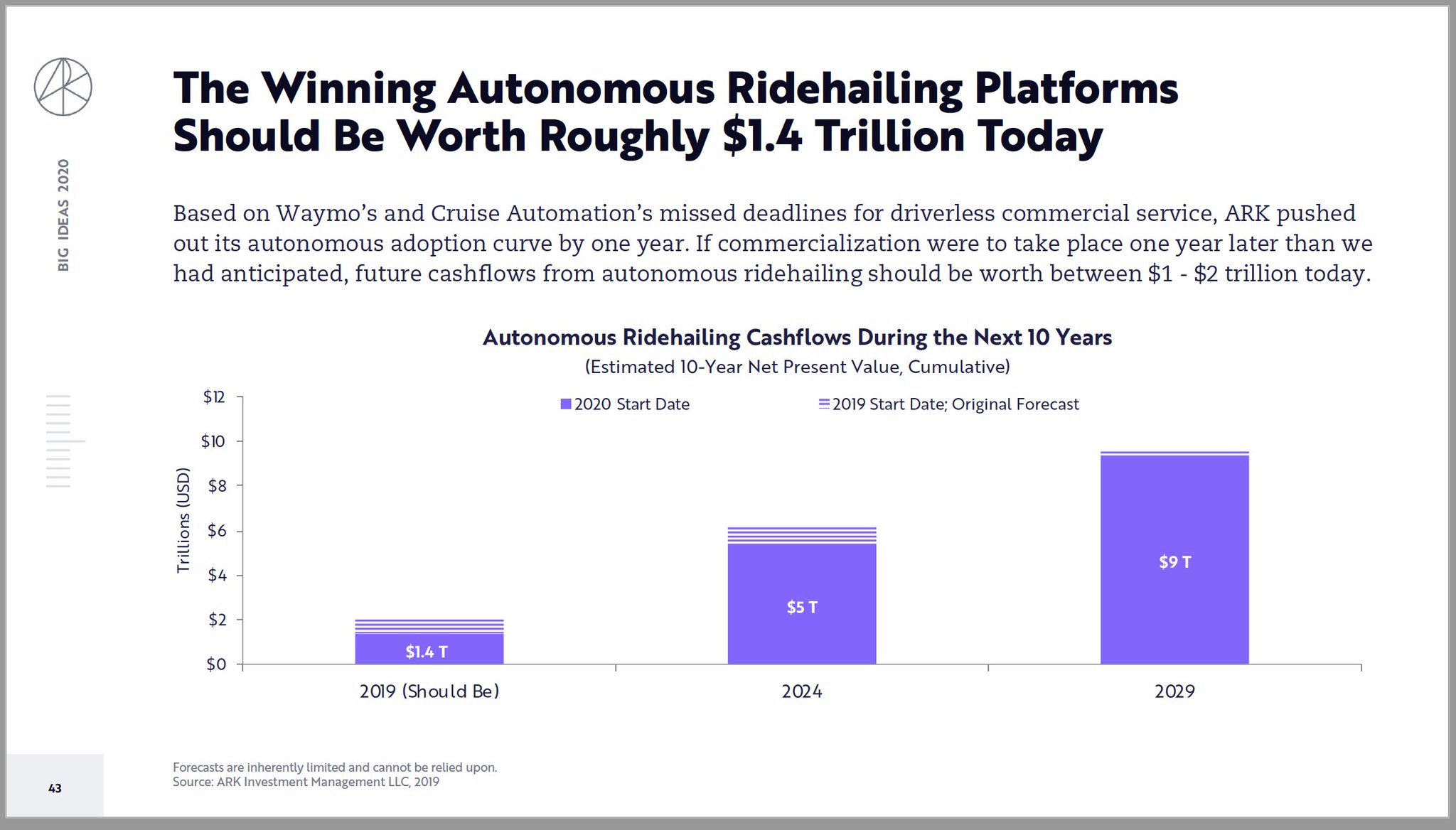 BIG IDEAS 2020

The Winning Autonomous Ridehailing Platforms Should Be Worth Roughly \$1.4 Trillion Today

Based on Waymo's and Cruise Automation's missed deadlines for driverless commercial service, ARK pushed out its autonomous adoption curve by one year. If commercialization were to take place one year later than we had anticipated, future cashflows from autonomous ridehailing should be worth between \$1 - \$2 trillion today.

Autonomous Ridehailing Cashflows During the Next 10 Years
(Estimated 10-Year Net Present Value, Cumulative)

2020 Start Date
2019 Start Date; Original Forecast

Trillions (USD)

\$12
\$10
\$8
\$6
\$4
\$2
\$0

\$1.4 T
\$5 T
\$9 T

2019 (Should Be)
2024
2029

Forecasts are inherently limited and cannot be relied upon.
Source: ARK Investment Management LLC, 2019

43